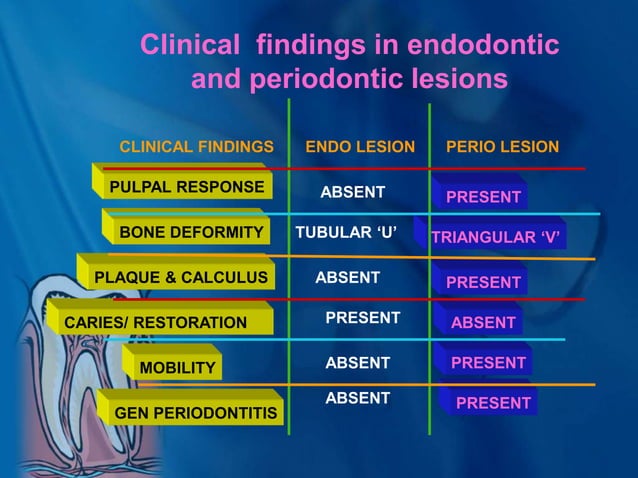 Clinical findings in endodontic and periodontic lesions

| CLINICAL FINDINGS | ENDO LESION | PERIO LESION |
|---|---|---|
| PULPAL RESPONSE | ABSENT | PRESENT |
| BONE DEFORMITY | TUBULAR ‘U’ | TRIANGULAR ‘V’ |
| PLAQUE & CALCULUS | ABSENT | PRESENT |
| CARIES/ RESTORATION | PRESENT | ABSENT |
| MOBILITY | ABSENT | PRESENT |
| GEN PERIODONTITIS | ABSENT | PRESENT |